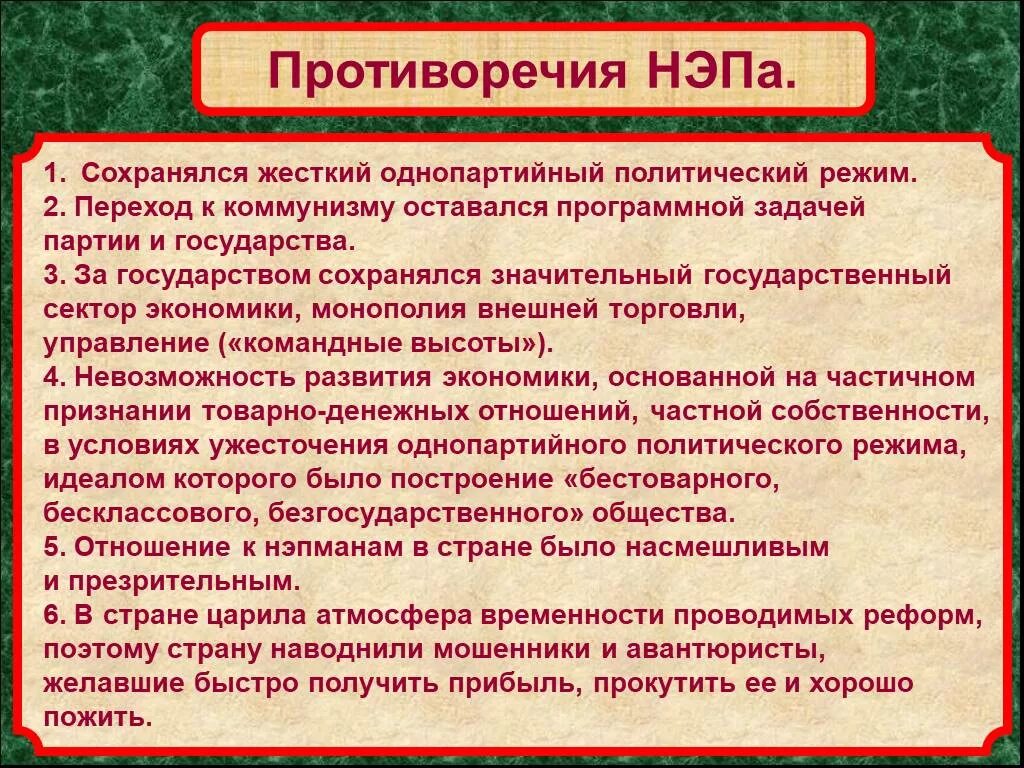 Противоречия НЭПа.

1. Сохранялся жесткий однопартийный политический режим.
2. Переход к коммунизму оставался программной задачей партии и государства.
3. За государством сохранялся значительный государственный сектор экономики, монополия внешней торговли, управление («командные высоты»).
4. Невозможность развития экономики, основанной на частичном признании товарно-денежных отношений, частной собственности, в условиях ужесточения однопартийного политического режима, идеалом которого было построение «бестоварного, бесклассового, безгосударственного» общества.
5. Отношение к нэпманам в стране было насмешливым и презрительным.
6. В стране царила атмосфера временности проводимых реформ, поэтому страну наводнили мошенники и авантюристы, желавшие быстро получить прибыль, прокутить ее и хорошо пожить.